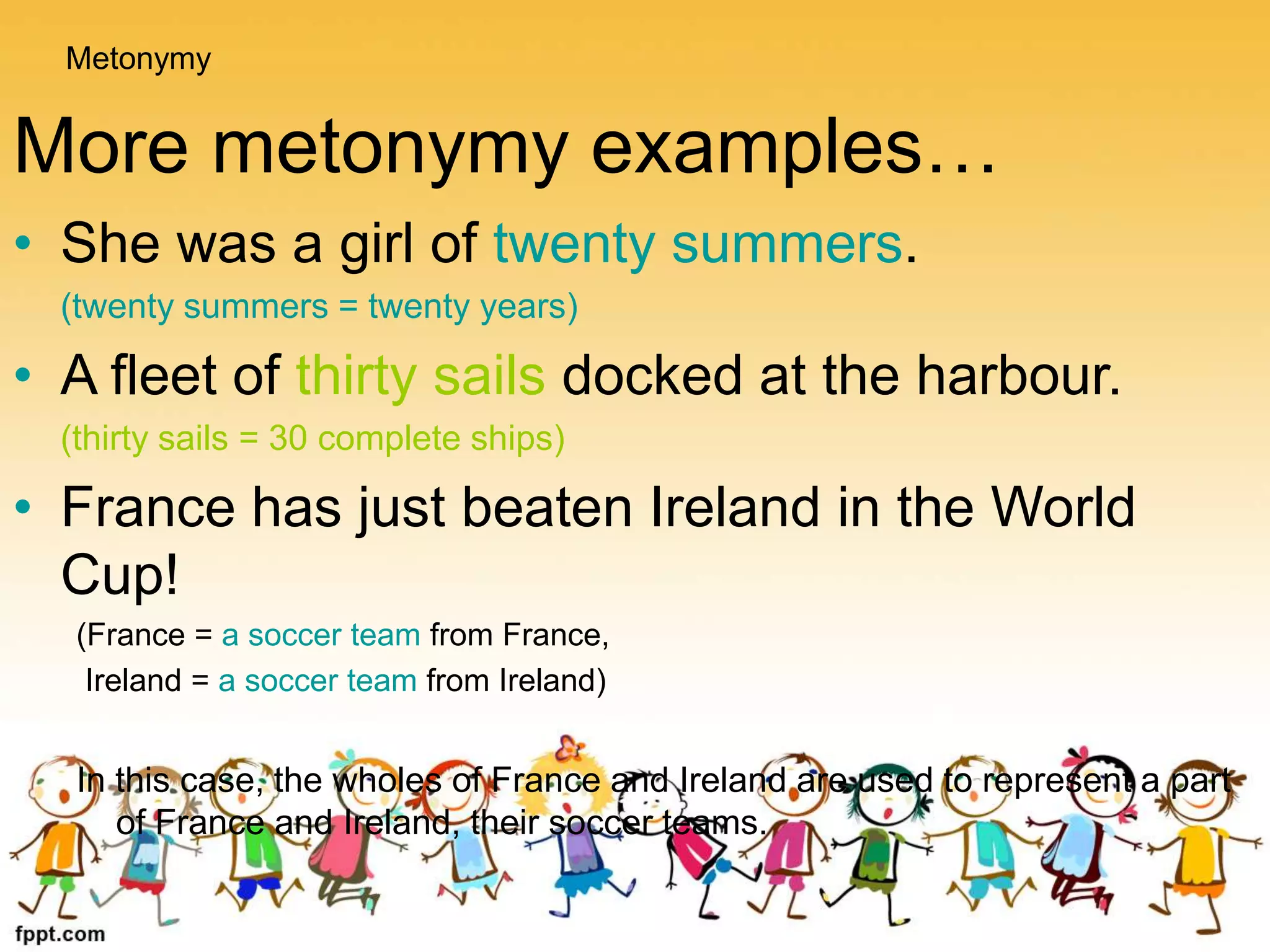 Metonymy

More metonymy examples…

• She was a girl of twenty summers.

(twenty summers = twenty years)

• A fleet of thirty sails docked at the harbour.

(thirty sails = 30 complete ships)

• France has just beaten Ireland in the World Cup!

(France = a soccer team from France,
Ireland = a soccer team from Ireland)

In this case, the wholes of France and Ireland are used to represent a part of France and Ireland, their soccer teams.

fppt.com